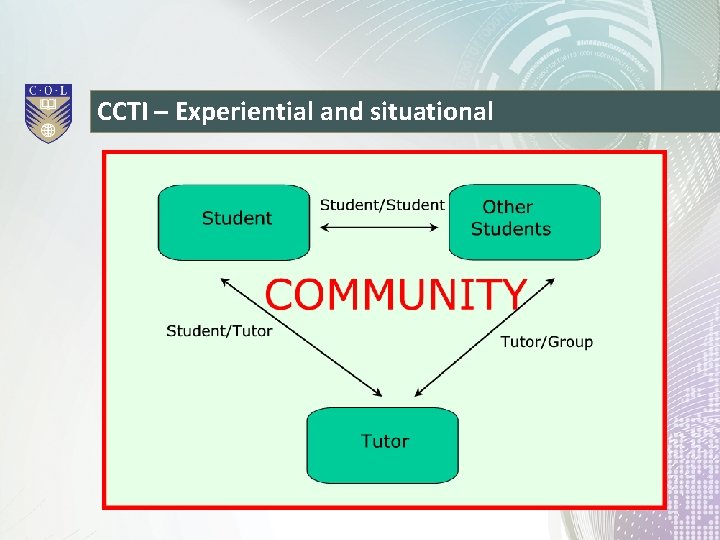 C·O·L

CCTI – Experiential and situational

Student

Student/Student

Other Students

COMMUNITY

Student/Tutor

Tutor/Group

Tutor